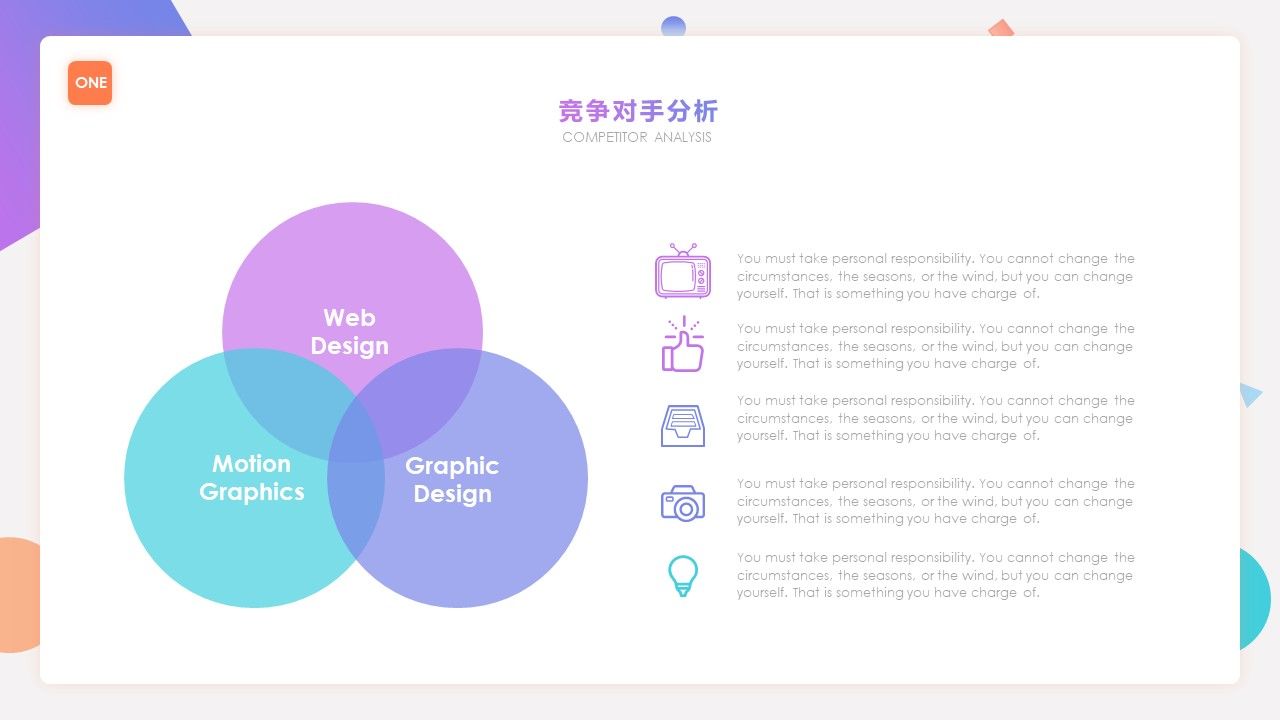 ONE

竞争对手分析
COMPETITOR ANALYSIS

Web Design

Motion Graphics

Graphic Design

You must take personal responsibility. You cannot change the circumstances, the seasons, or the wind, but you can change yourself. That is something you have charge of.

You must take personal responsibility. You cannot change the circumstances, the seasons, or the wind, but you can change yourself. That is something you have charge of.

You must take personal responsibility. You cannot change the circumstances, the seasons, or the wind, but you can change yourself. That is something you have charge of.

You must take personal responsibility. You cannot change the circumstances, the seasons, or the wind, but you can change yourself. That is something you have charge of.

You must take personal responsibility. You cannot change the circumstances, the seasons, or the wind, but you can change yourself. That is something you have charge of.